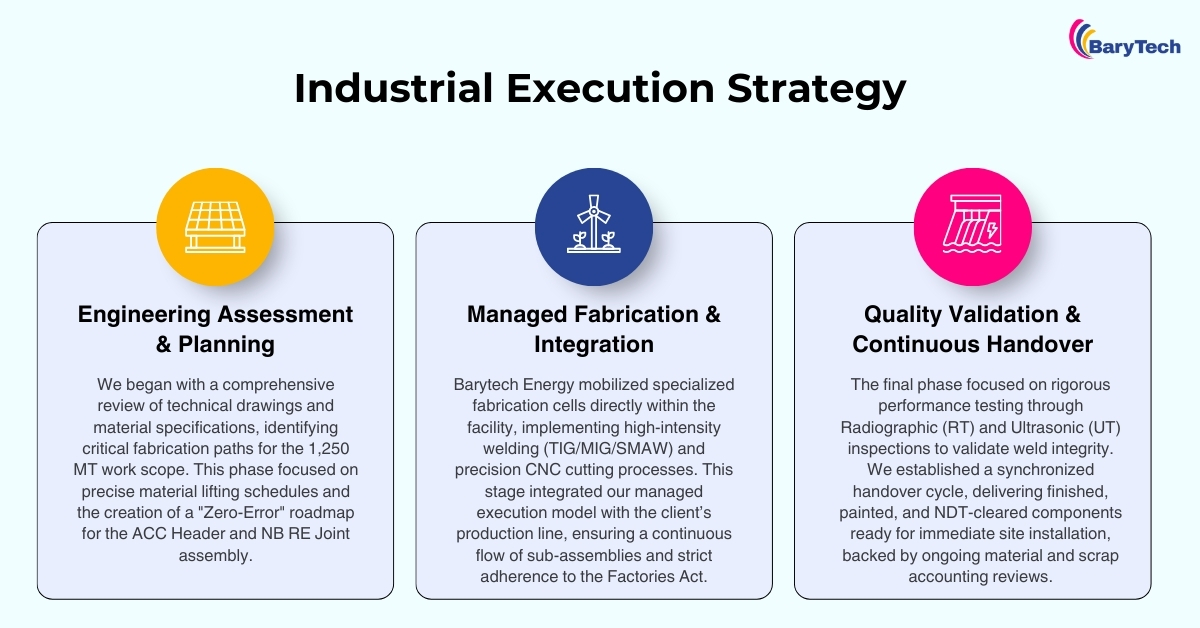 BaryTech

Industrial Execution Strategy

Engineering Assessment & Planning

We began with a comprehensive review of technical drawings and material specifications, identifying critical fabrication paths for the 1,250 MT work scope. This phase focused on precise material lifting schedules and the creation of a "Zero-Error" roadmap for the ACC Header and NB RE Joint assembly.

Managed Fabrication & Integration

Barytech Energy mobilized specialized fabrication cells directly within the facility, implementing high-intensity welding (TIG/MIG/SMAW) and precision CNC cutting processes. This stage integrated our managed execution model with the client's production line, ensuring a continuous flow of sub-assemblies and strict adherence to the Factories Act.

Quality Validation & Continuous Handover

The final phase focused on rigorous performance testing through Radiographic (RT) and Ultrasonic (UT) inspections to validate weld integrity. We established a synchronized handover cycle, delivering finished, painted, and NDT-cleared components ready for immediate site installation, backed by ongoing material and scrap accounting reviews.